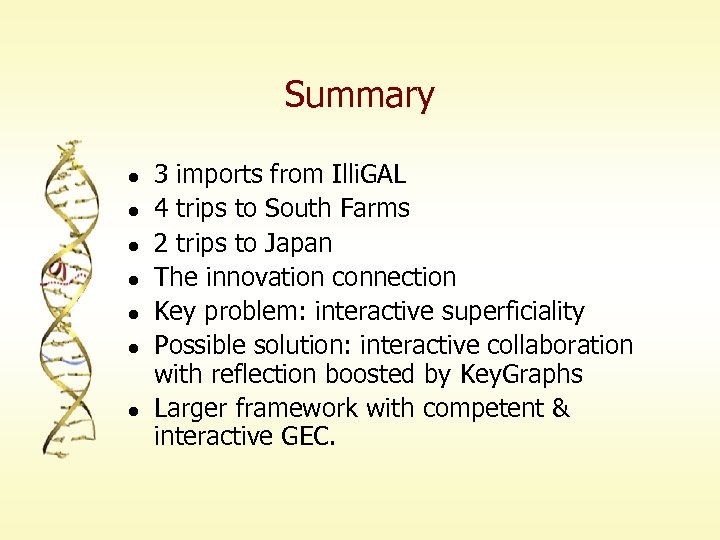 Summary

- 3 imports from IlliGAL
- 4 trips to South Farms
- 2 trips to Japan
- The innovation connection
- Key problem: interactive superficiality
- Possible solution: interactive collaboration with reflection boosted by KeyGraphs
- Larger framework with competent & interactive GEC.